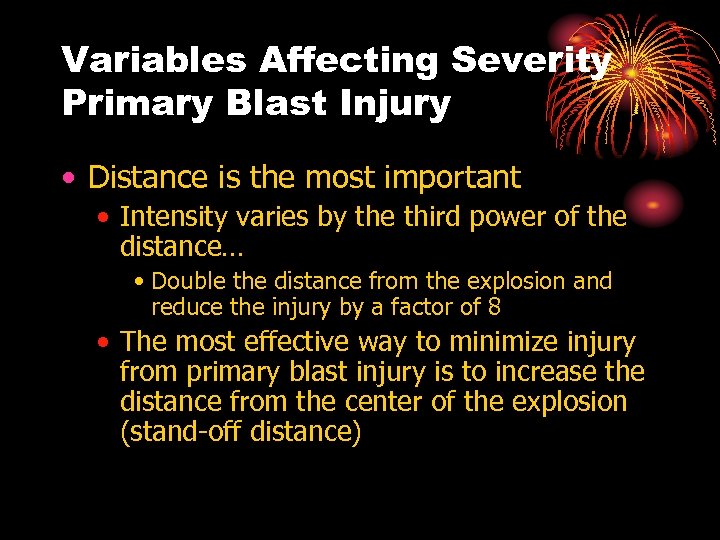 Variables Affecting Severity Primary Blast Injury

• Distance is the most important
  • Intensity varies by the third power of the distance…
    • Double the distance from the explosion and reduce the injury by a factor of 8
  • The most effective way to minimize injury from primary blast injury is to increase the distance from the center of the explosion (stand-off distance)